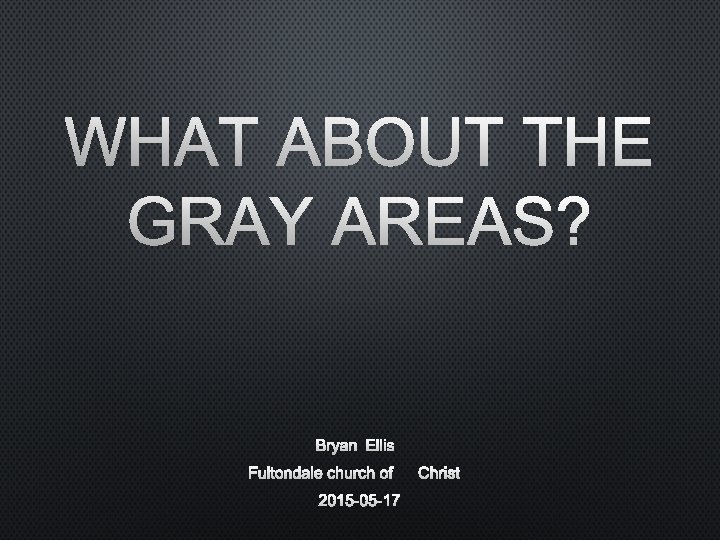 WHAT ABOUT THE GRAY AREAS?

Bryan Ellis
Fultondale church of Christ
2015-05-17